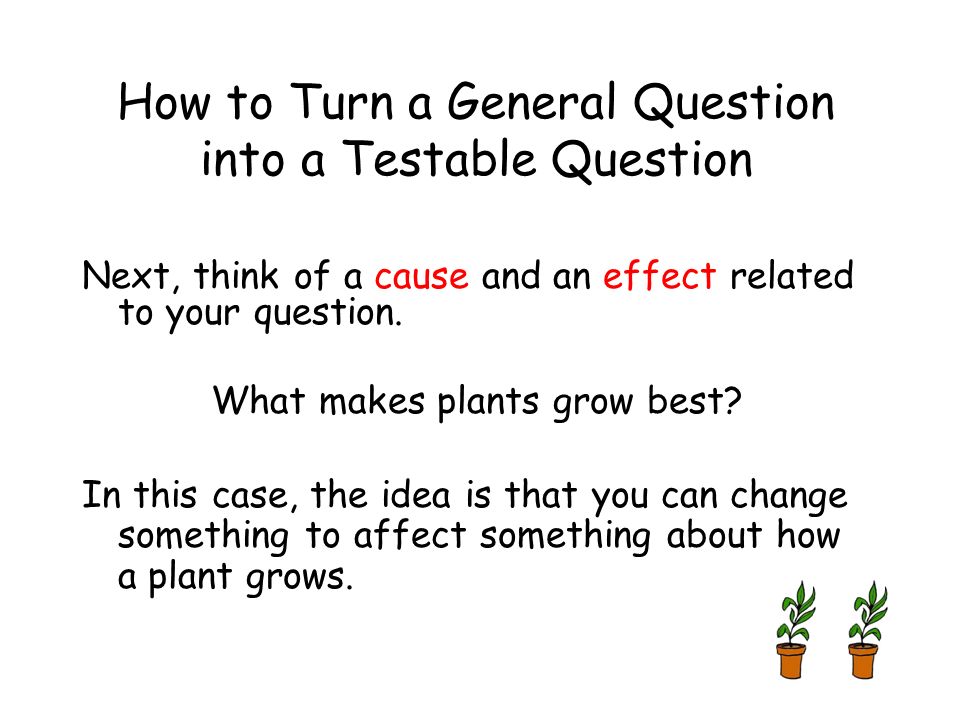 How to Turn a General Question into a Testable Question

Next, think of a cause and an effect related to your question.

What makes plants grow best?

In this case, the idea is that you can change something to affect something about how a plant grows.